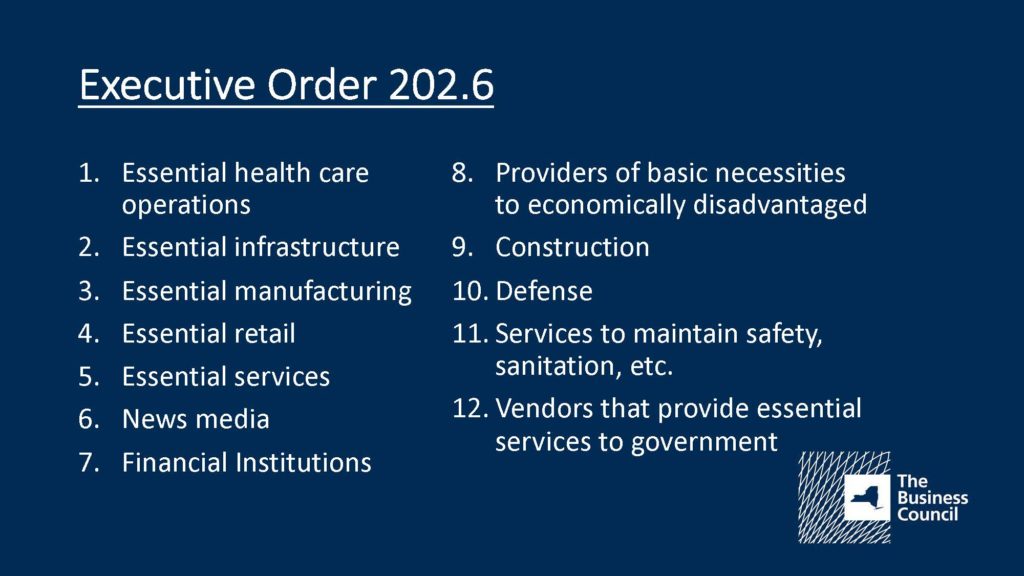 Executive Order 202.6

1. Essential health care operations
2. Essential infrastructure
3. Essential manufacturing
4. Essential retail
5. Essential services
6. News media
7. Financial Institutions

8. Providers of basic necessities to economically disadvantaged
9. Construction
10. Defense
11. Services to maintain safety, sanitation, etc.
12. Vendors that provide essential services to government

The Business Council